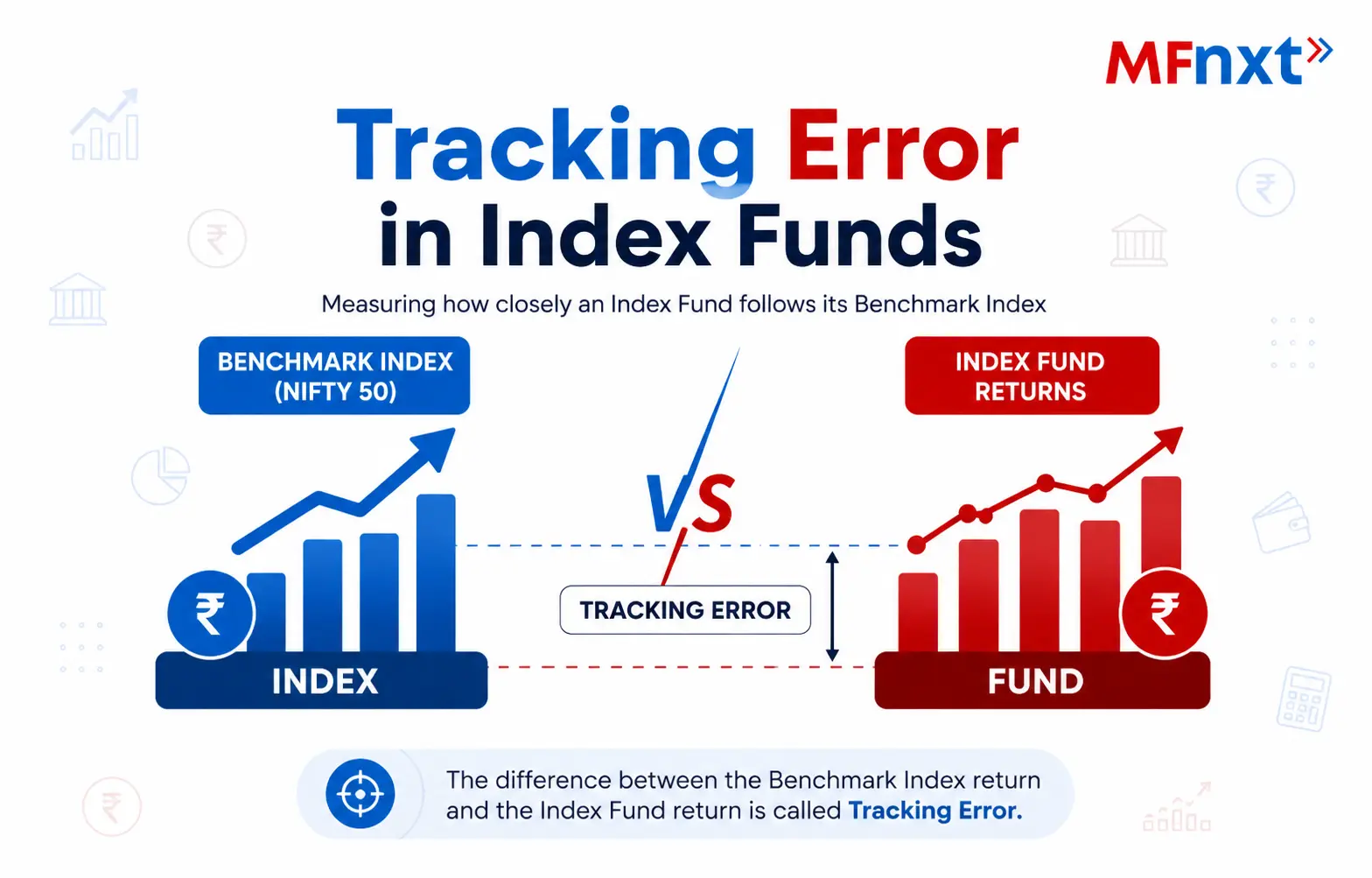 MFnxt

Tracking Error in Index Funds

Measuring how closely an Index Fund follows its Benchmark Index

BENCHMARK INDEX (NIFTY 50)

VS

INDEX FUND RETURNS

₹

INDEX

TRACKING ERROR

₹

FUND

The difference between the Benchmark Index return and the Index Fund return is called Tracking Error.